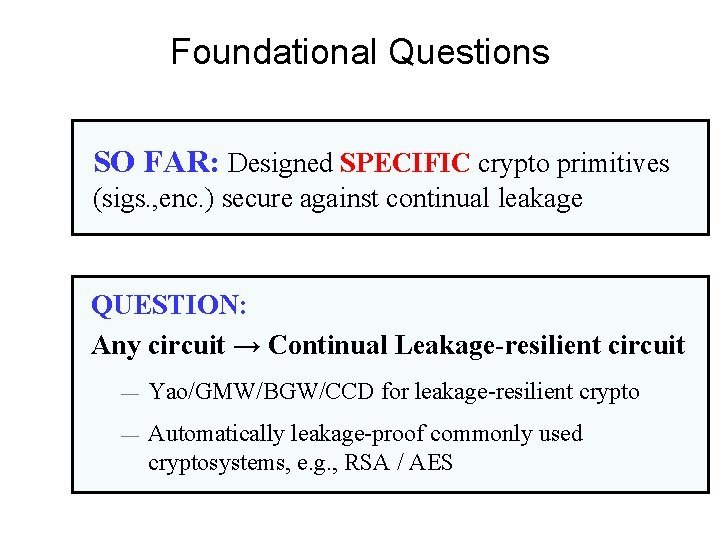 Foundational Questions

SO FAR: Designed SPECIFIC crypto primitives (sigs.,enc.) secure against continual leakage

QUESTION:

Any circuit → Continual Leakage-resilient circuit

— Yao/GMW/BGW/CCD for leakage-resilient crypto

— Automatically leakage-proof commonly used cryptosystems, e.g., RSA / AES